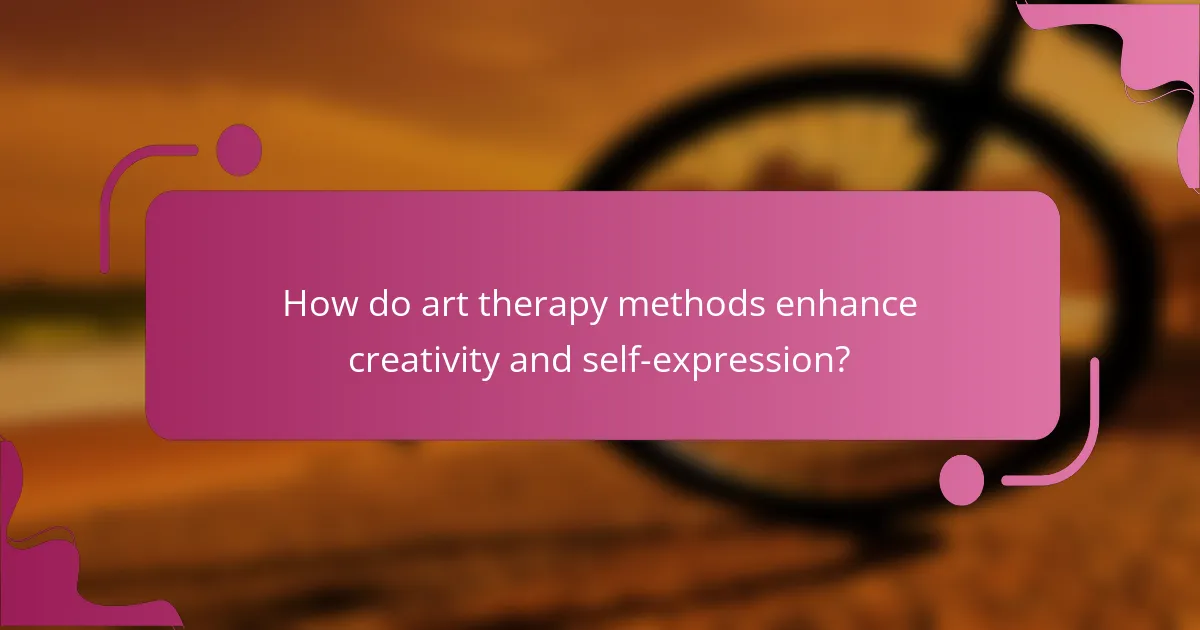 How do art therapy methods enhance creativity and self-expression?